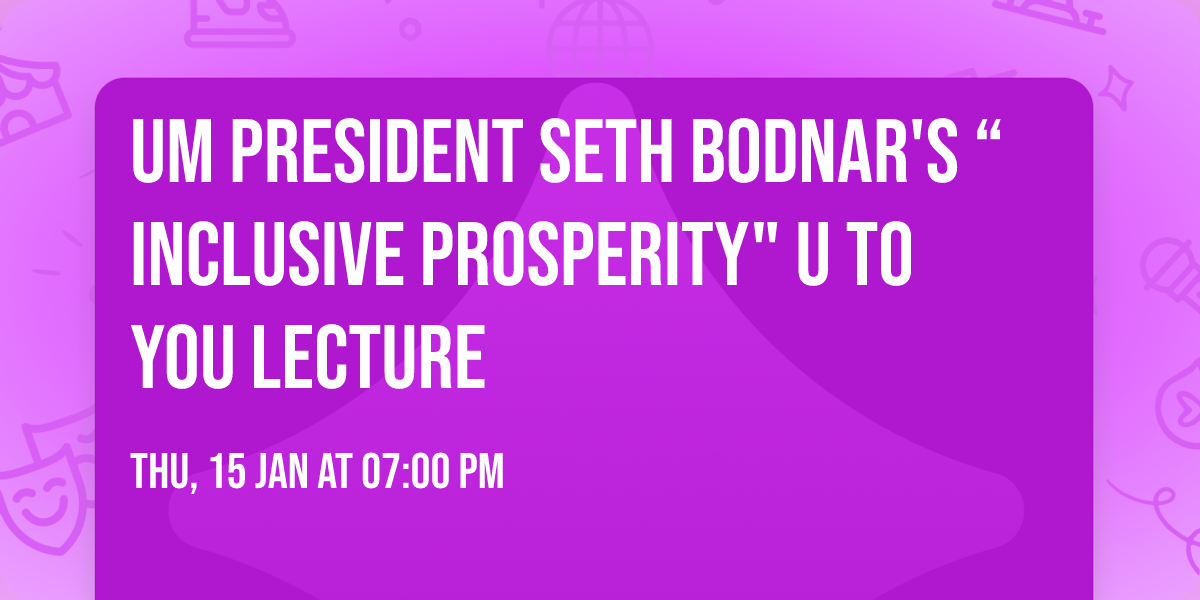 UM PRESIDENT SETH BODNAR'S “ INCLUSIVE PROSPERITY" U TO YOU LECTURE

THU, 15 JAN AT 07:00 PM